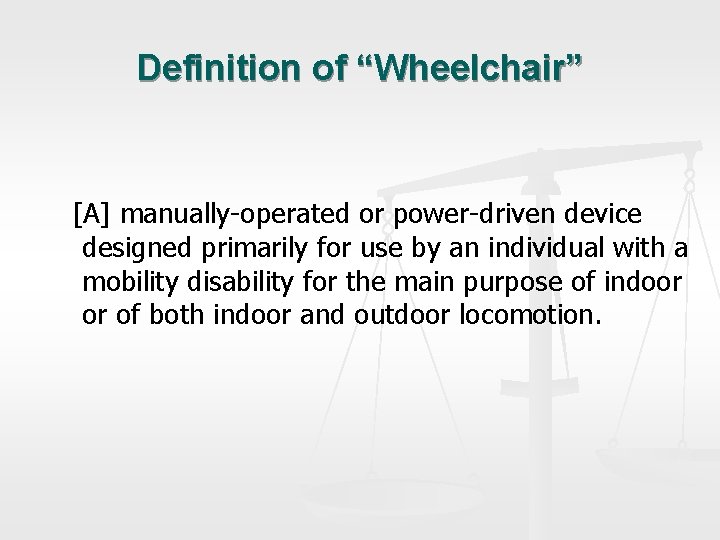 Definition of “Wheelchair”

[A] manually-operated or power-driven device designed primarily for use by an individual with a mobility disability for the main purpose of indoor or of both indoor and outdoor locomotion.